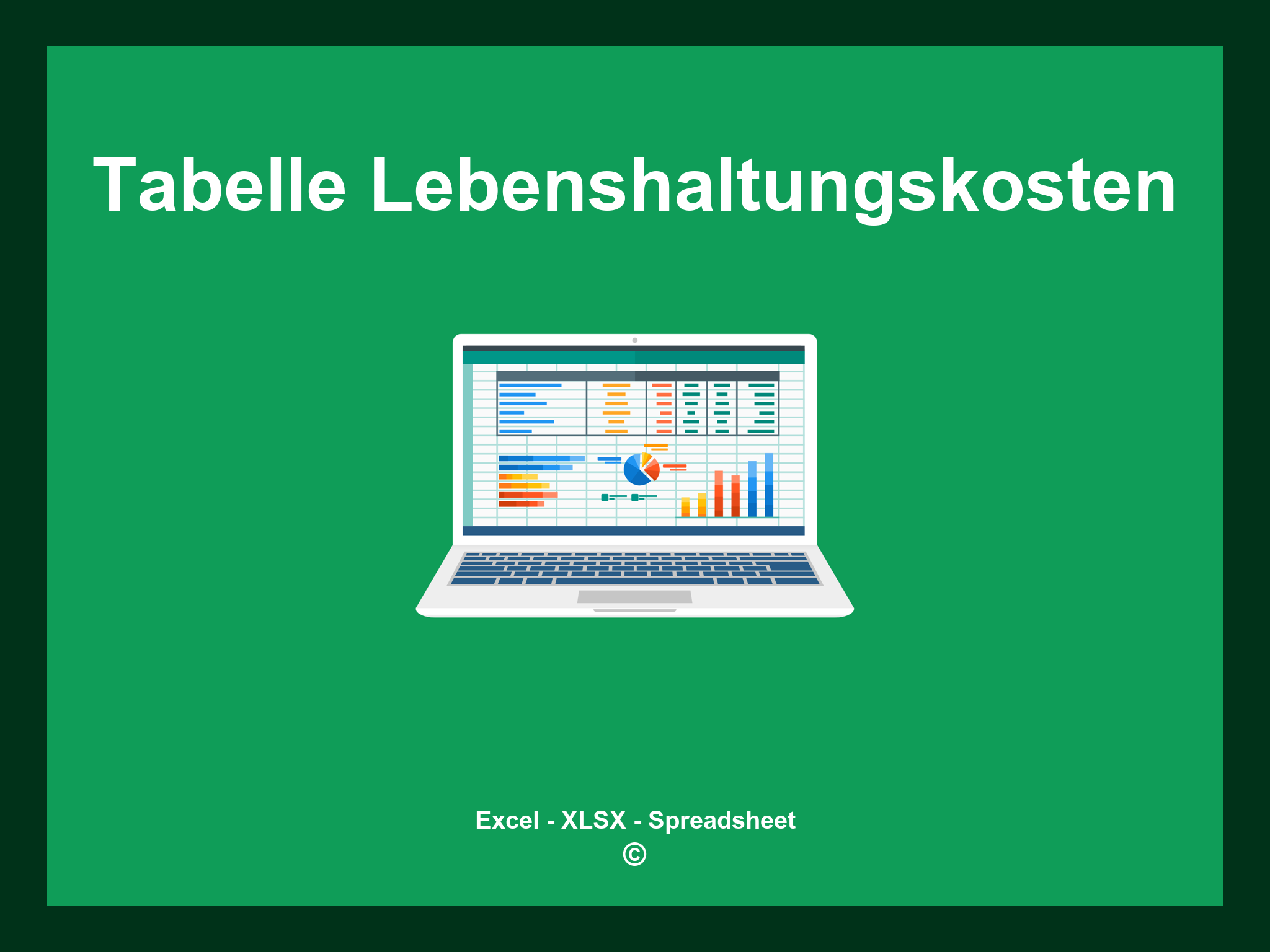 Tabelle Lebenshaltungskosten

Excel - XLSX - Spreadsheet
©